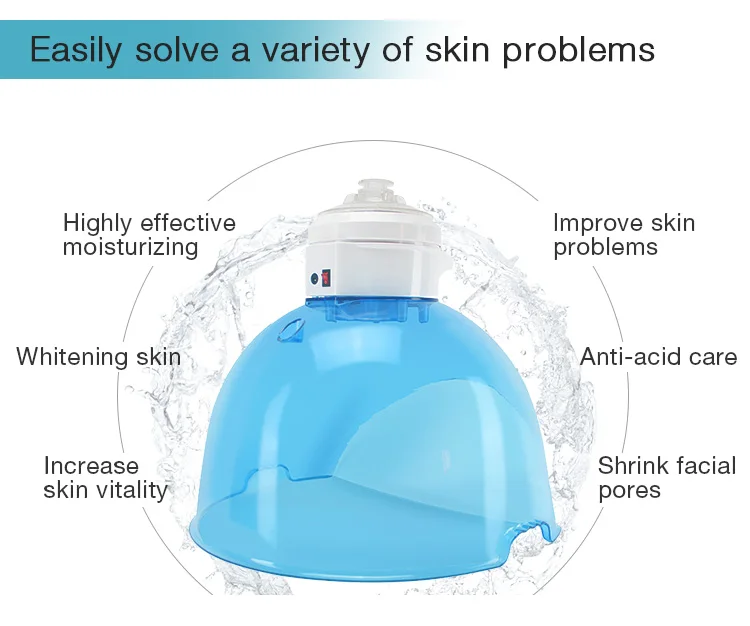 Easily solve a variety of skin problems

Highly effective moisturizing

Whitening skin

Increase skin vitality

Improve skin problems

Anti-acid care

Shrink facial pores